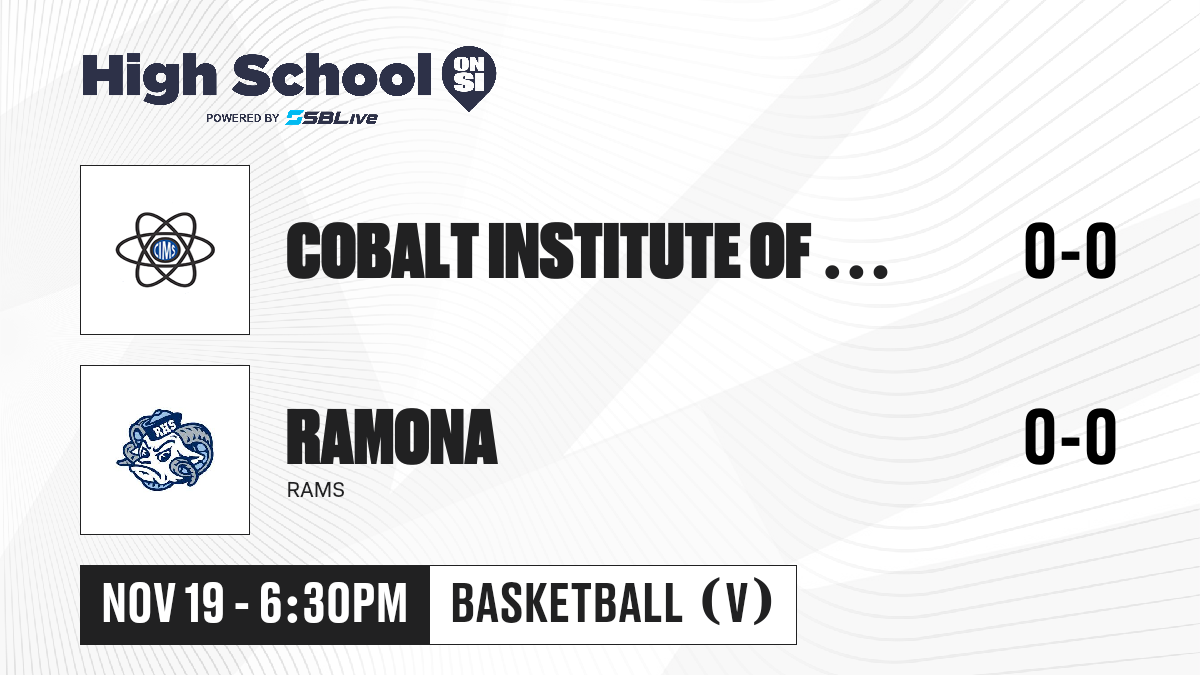 High School ON SI
POWERED BY SBLive

CIMS

COBALT INSTITUTE OF ...

0-0

RHS

RAMONA

RAMS

0-0

NOV 19 - 6:30PM

BASKETBALL (V)